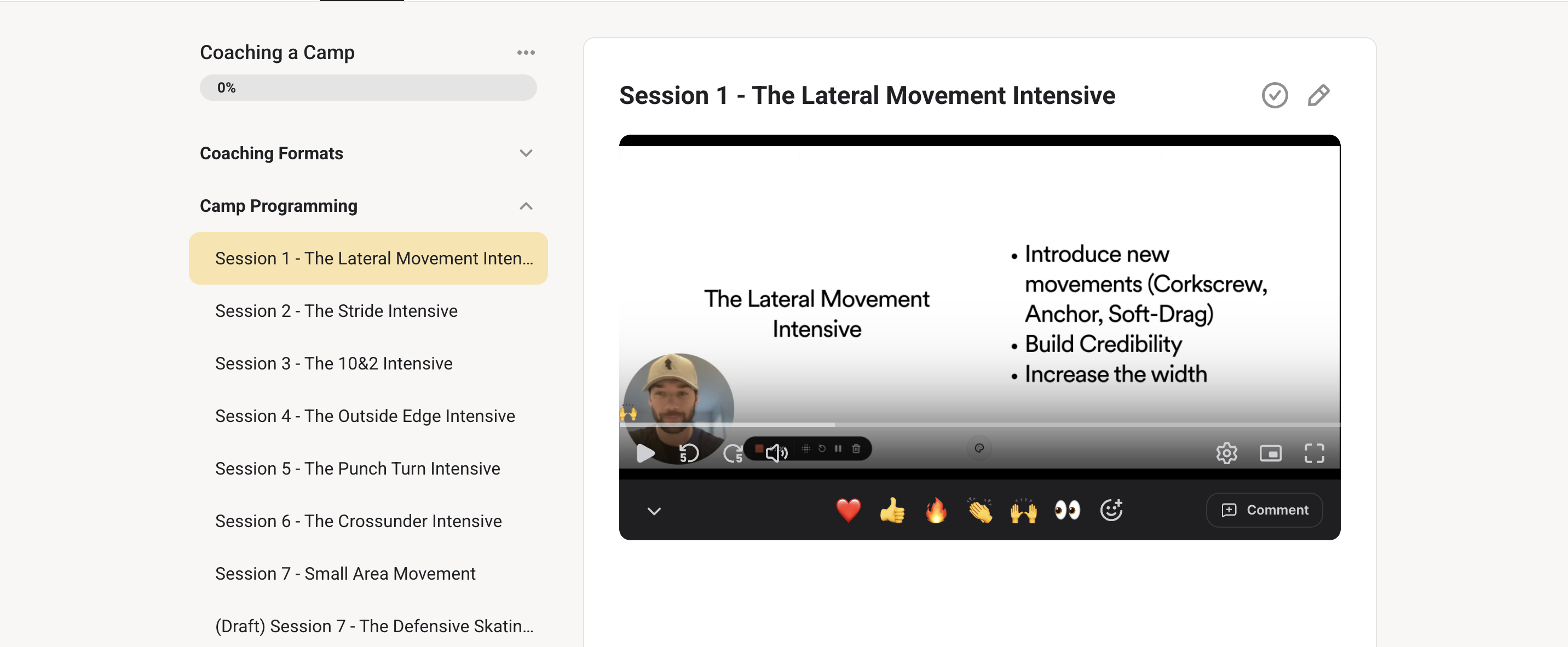 Coaching a Camp

0%

Coaching Formats

Camp Programming

Session 1 - The Lateral Movement Inten...

Session 2 - The Stride Intensive

Session 3 - The 10&2 Intensive

Session 4 - The Outside Edge Intensive

Session 5 - The Punch Turn Intensive

Session 6 - The Crossunder Intensive

Session 7 - Small Area Movement

(Draft) Session 7 - The Defensive Skatin...

Session 1 - The Lateral Movement Intensive

The Lateral Movement Intensive

• Introduce new movements (Corkscrew, Anchor, Soft-Drag)
• Build Credibility
• Increase the width

Comment